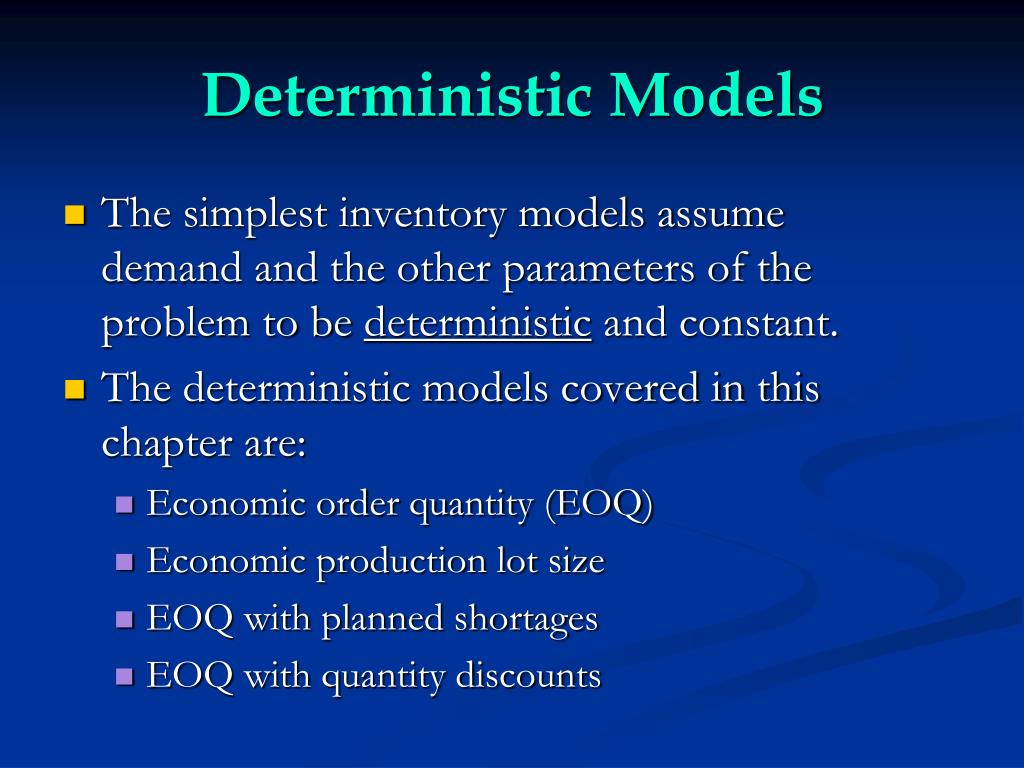 Deterministic Models

The simplest inventory models assume demand and the other parameters of the problem to be deterministic and constant.

The deterministic models covered in this chapter are:

Economic order quantity (EOQ)

Economic production lot size

EOQ with planned shortages

EOQ with quantity discounts